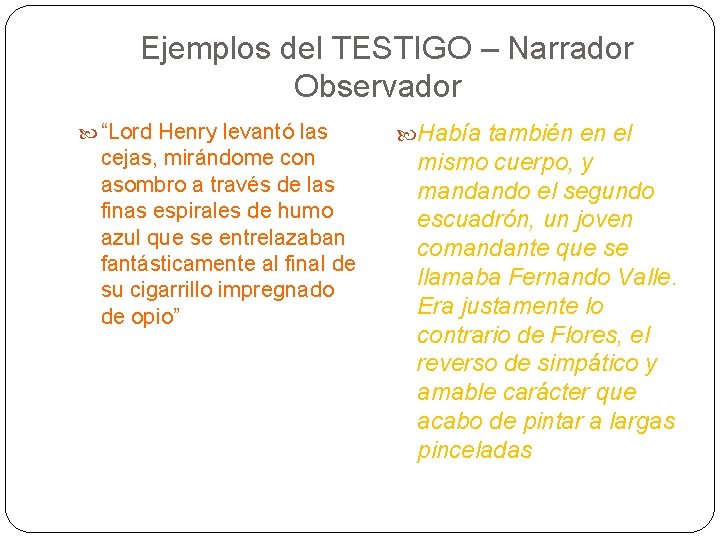 Ejemplos del TESTIGO – Narrador Observador

“Lord Henry levantó las cejas, mirándome con asombro a través de las finas espirales de humo azul que se entrelazaban fantásticamente al final de su cigarrillo impregnado de opio”

Había también en el mismo cuerpo, y mandando el segundo escuadrón, un joven comandante que se llamaba Fernando Valle. Era justamente lo contrario de Flores, el reverso de simpático y amable carácter que acabo de pintar a largas pinceladas